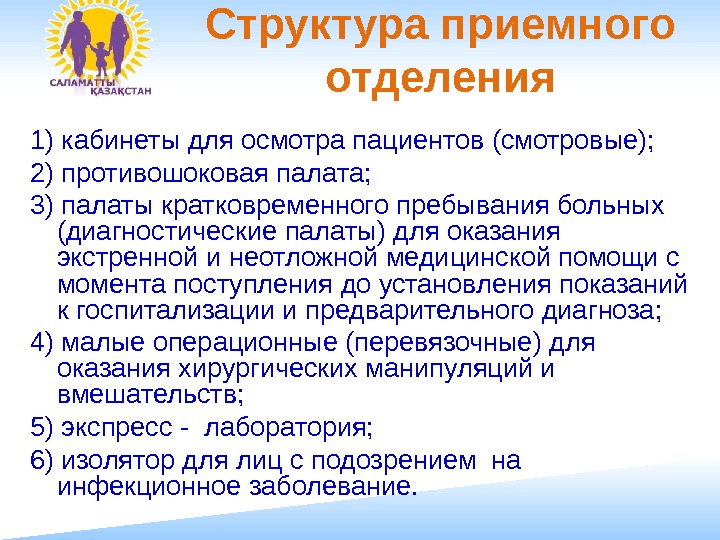 САЛАМАТТЫ ҚАЗАҚСТАН

Структура приемного отделения

1) кабинеты для осмотра пациентов (смотровые);

2) противошоковая палата;

3) палаты кратковременного пребывания больных (диагностические палаты) для оказания экстренной и неотложной медицинской помощи с момента поступления до установления показаний к госпитализации и предварительного диагноза;

4) малые операционные (перевязочные) для оказания хирургических манипуляций и вмешательств;

5) экспресс - лаборатория;

6) изолятор для лиц с подозрением на инфекционное заболевание.